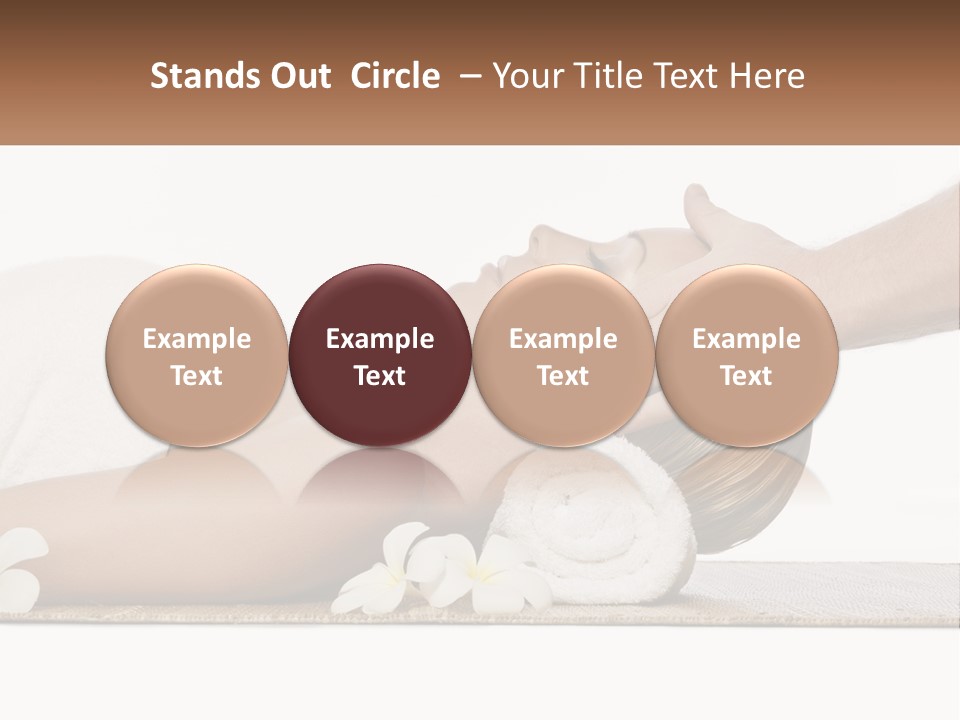 Stands Out Circle – Your Title Text Here

Example Text

Example Text

Example Text

Example Text